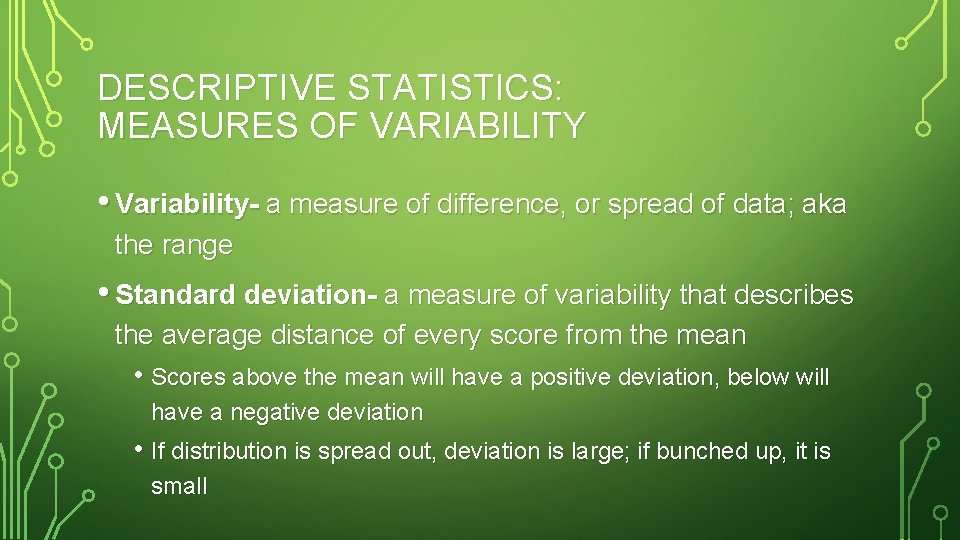 DESCRIPTIVE STATISTICS: MEASURES OF VARIABILITY

• Variability- a measure of difference, or spread of data; aka the range

• Standard deviation- a measure of variability that describes the average distance of every score from the mean

• Scores above the mean will have a positive deviation, below will have a negative deviation

• If distribution is spread out, deviation is large; if bunched up, it is small